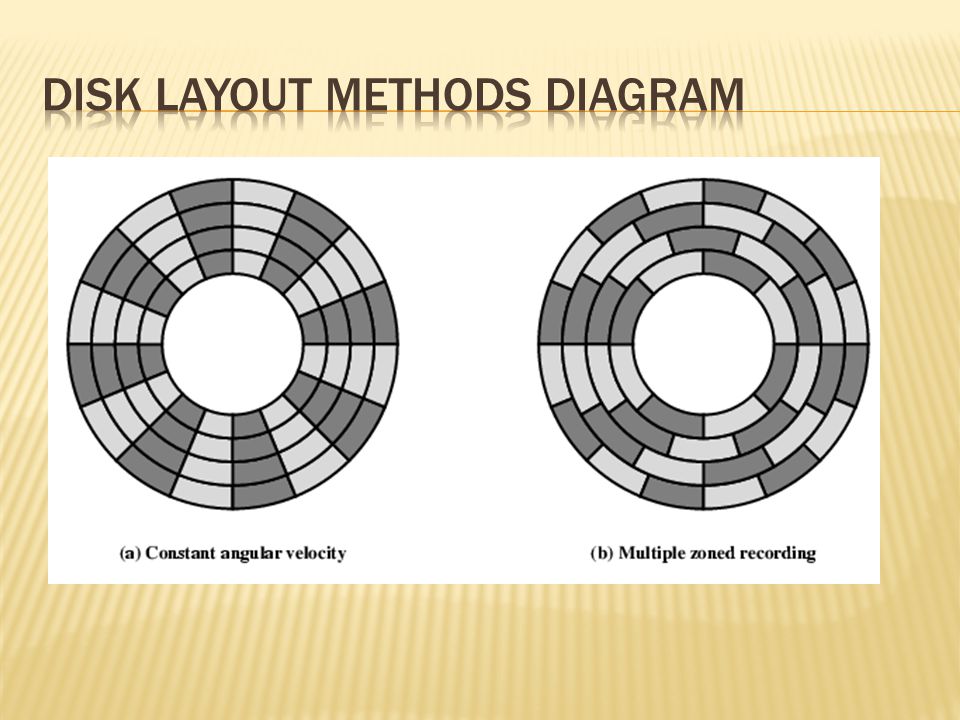 DISK LAYOUT METHODS DIAGRAM

(a) Constant angular velocity

(b) Multiple zoned recording